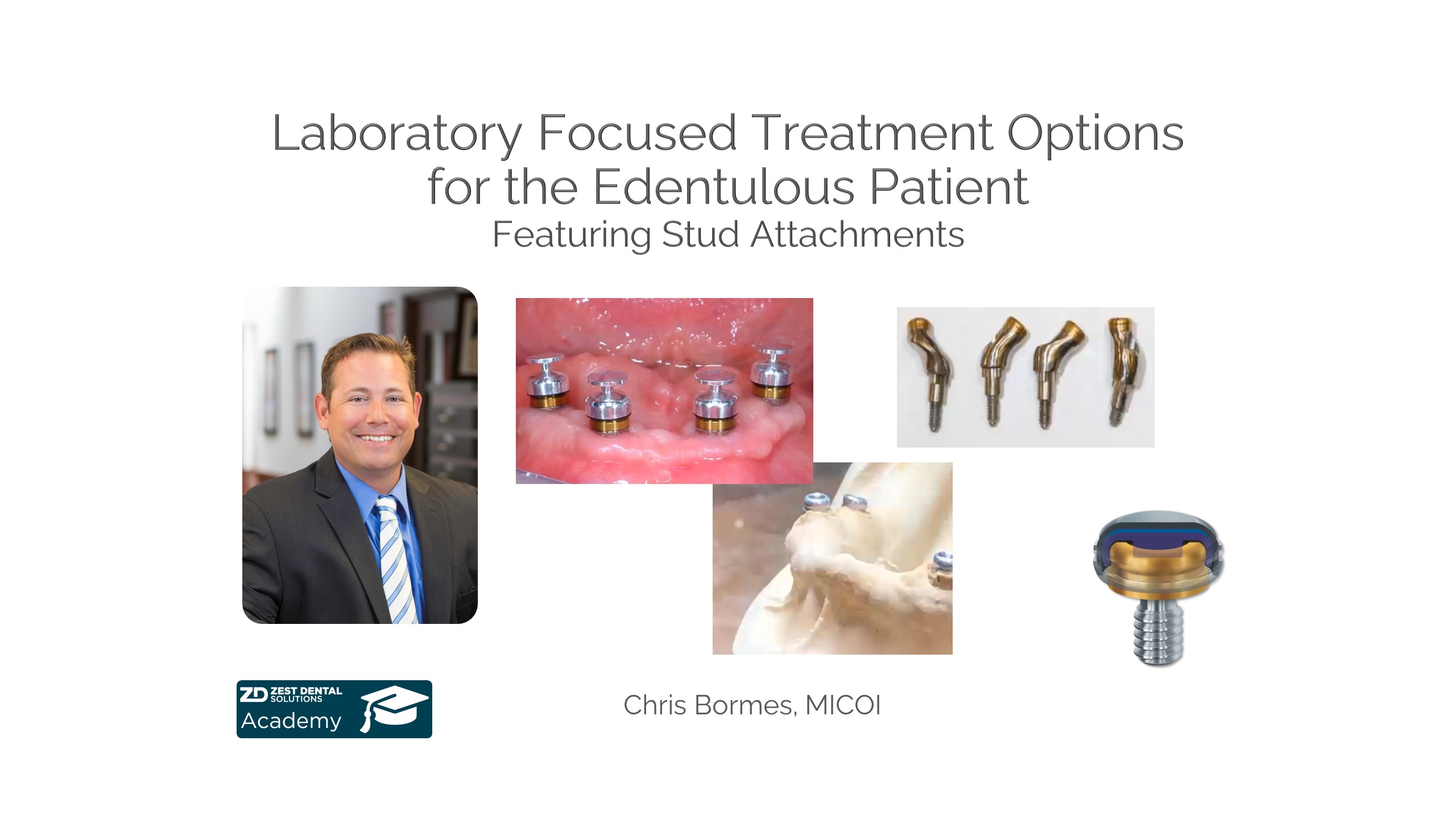 Laboratory Focused Treatment Options for the Edentulous Patient
Featuring Stud Attachments

ZD ZEST DENTAL SOLUTIONS
Academy

Chris Bormes, MICOI